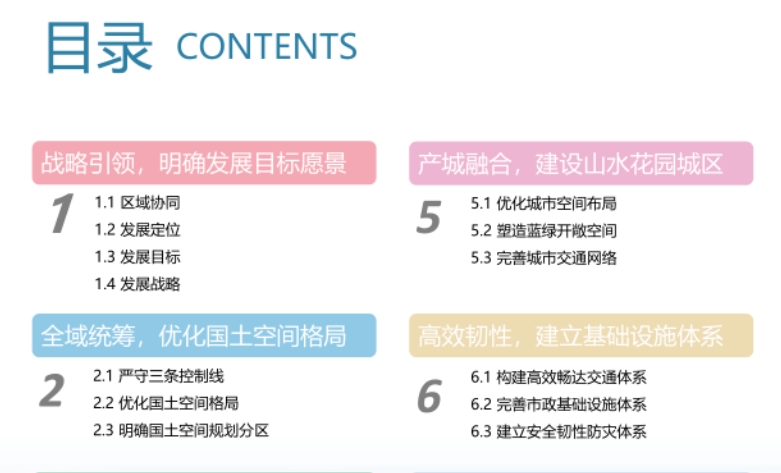 目录 CONTENTS

战略引领，明确发展目标愿景

1

1.1 区域协同

1.2 发展定位

1.3 发展目标

1.4 发展战略

全域统筹，优化国土空间格局

2

2.1 严守三条控制线

2.2 优化国土空间格局

2.3 明确国土空间规划分区

产城融合，建设山水花园城区

5

5.1 优化城市空间布局

5.2 塑造蓝绿开敞空间

5.3 完善城市交通网络

高效韧性，建立基础设施体系

6

6.1 构建高效畅达交通体系

6.2 完善市政基础设施体系

6.3 建立安全韧性防灾体系